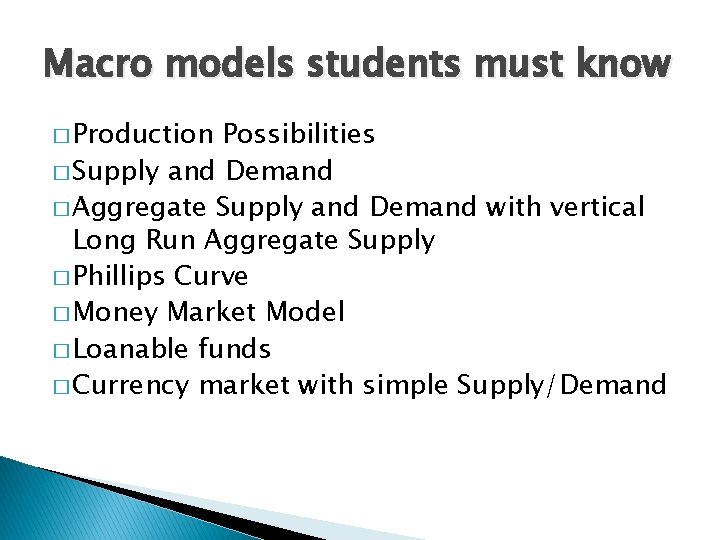 Macro models students must know

□ Production Possibilities
□ Supply and Demand
□ Aggregate Supply and Demand with vertical Long Run Aggregate Supply
□ Phillips Curve
□ Money Market Model
□ Loanable funds
□ Currency market with simple Supply/Demand